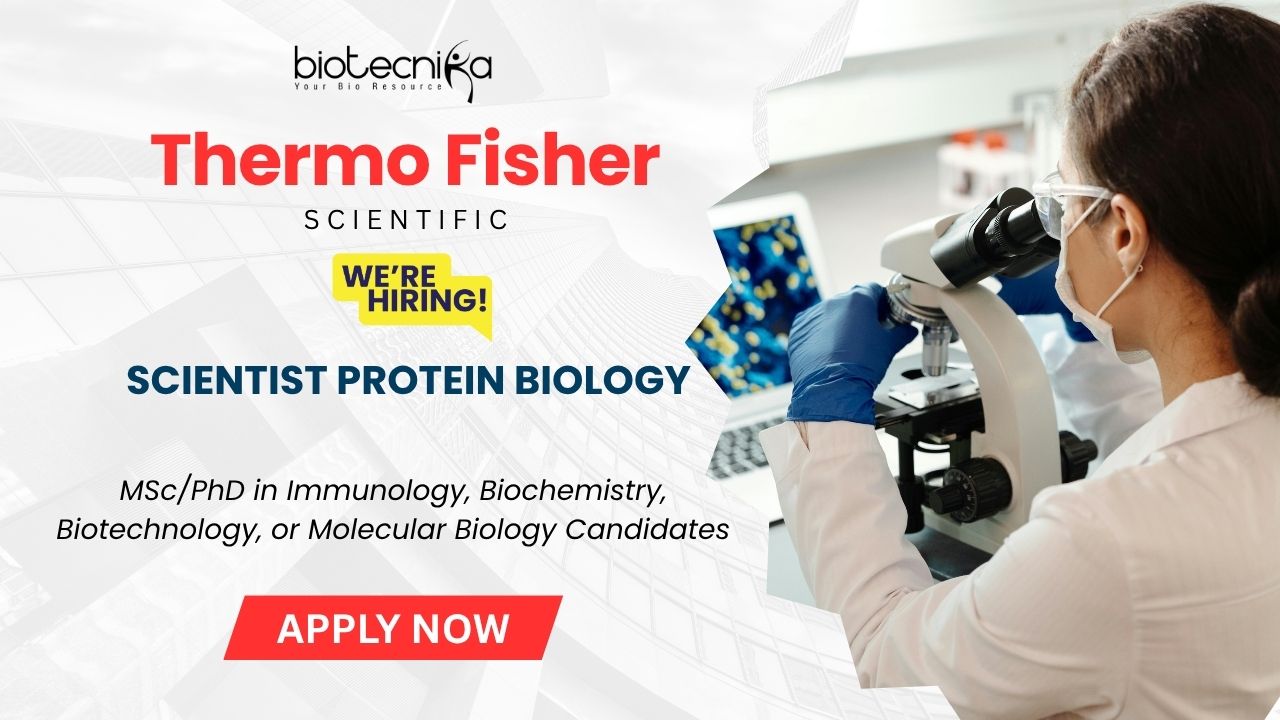 biotecnika
Your Bio Resource

Thermo Fisher
SCIENTIFIC

WE'RE HIRING!

SCIENTIST PROTEIN BIOLOGY

MSc/PhD in Immunology, Biochemistry, Biotechnology, or Molecular Biology Candidates

APPLY NOW